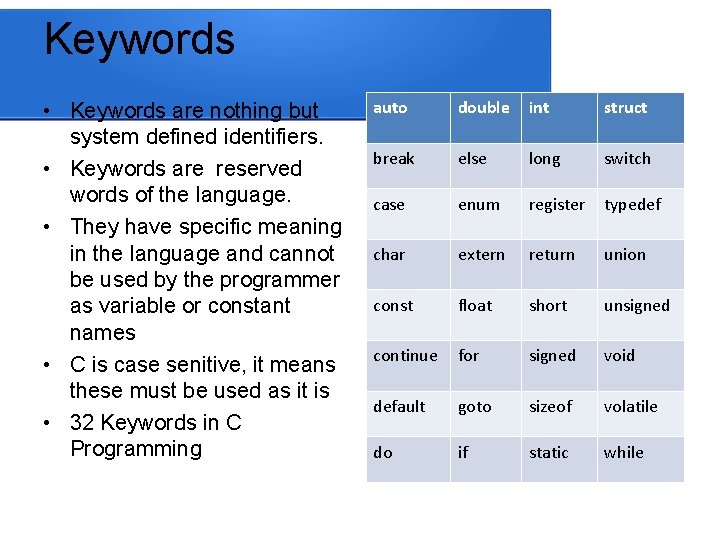 Keywords

• Keywords are nothing but system defined identifiers.
• Keywords are reserved words of the language.
• They have specific meaning in the language and cannot be used by the programmer as variable or constant names
• C is case senitive, it means these must be used as it is
• 32 Keywords in C Programming

| auto | double | int | struct |
|---|---|---|---|
| break | else | long | switch |
| case | enum | register | typedef |
| char | extern | return | union |
| const | float | short | unsigned |
| continue | for | signed | void |
| default | goto | sizeof | volatile |
| do | if | static | while |